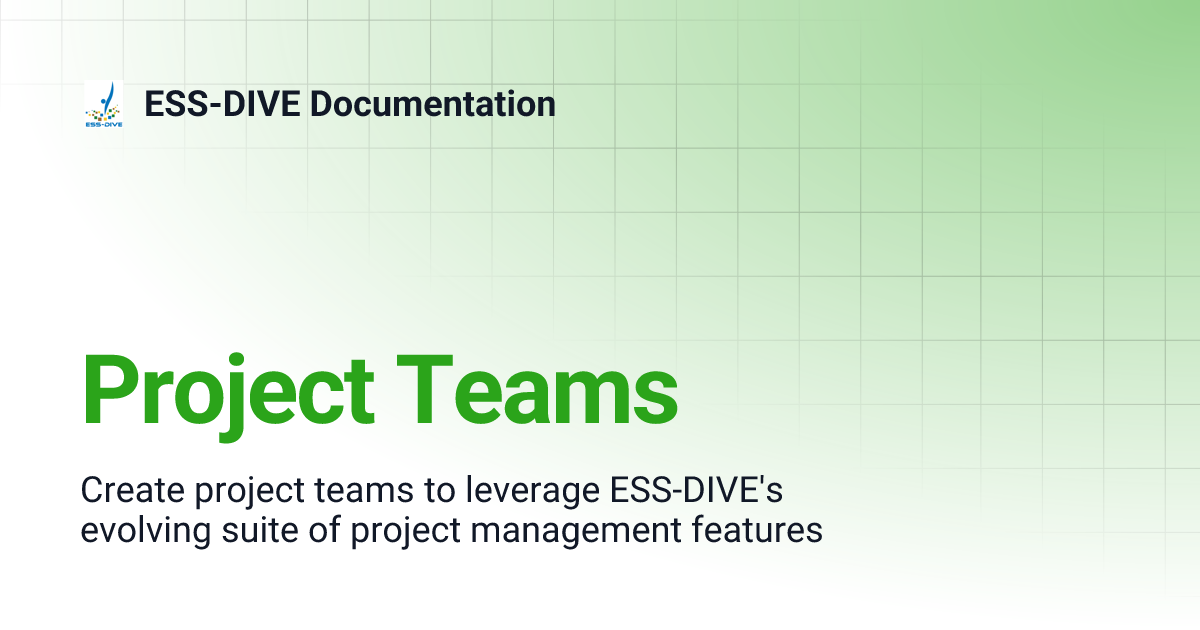 ESS-DIVE

ESS-DIVE Documentation

Project Teams

Create project teams to leverage ESS-DIVE's evolving suite of project management features